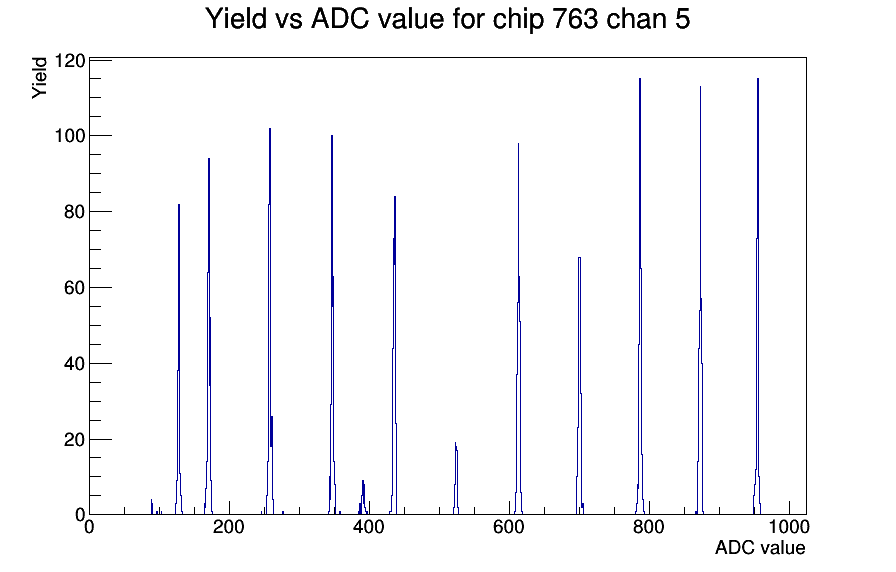 Yield vs ADC value for chip 763 chan 5

Yield

120
100
80
60
40
20
0

0
200
400
600
800
1000

ADC value